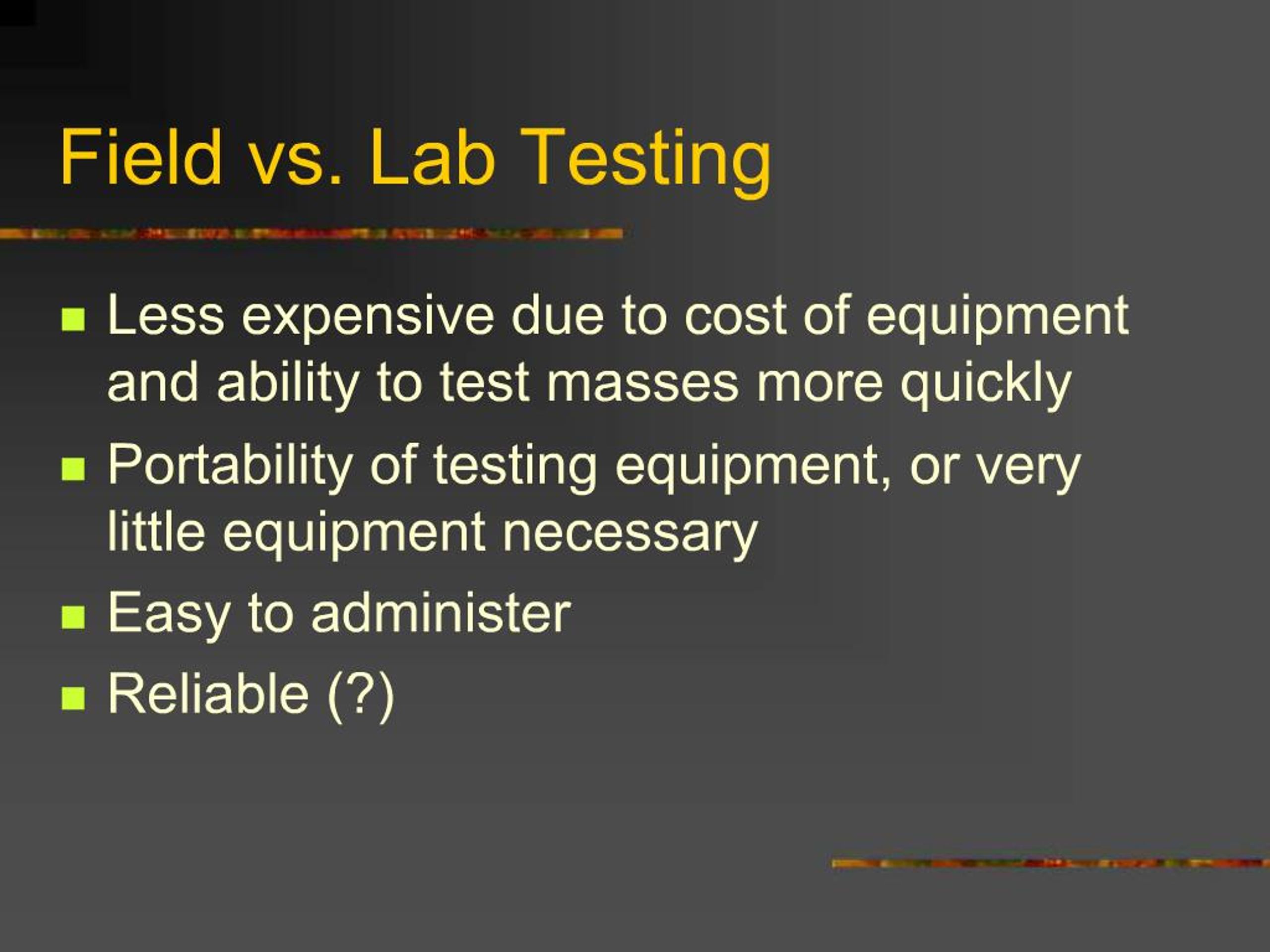 Field vs. Lab Testing

- Less expensive due to cost of equipment and ability to test masses more quickly
- Portability of testing equipment, or very little equipment necessary
- Easy to administer
- Reliable (?)